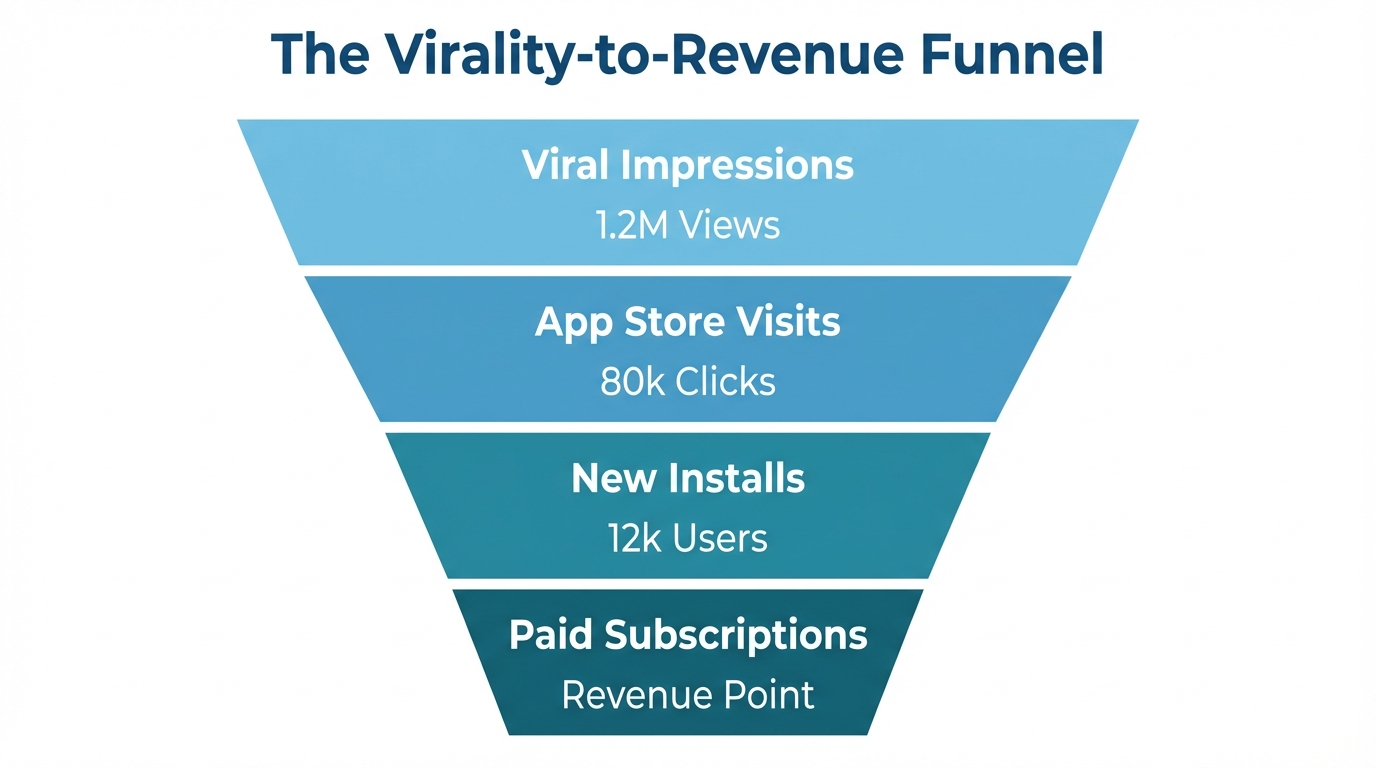 The Virality-to-Revenue Funnel

Viral Impressions
1.2M Views

App Store Visits
80k Clicks

New Installs
12k Users

Paid Subscriptions
Revenue Point